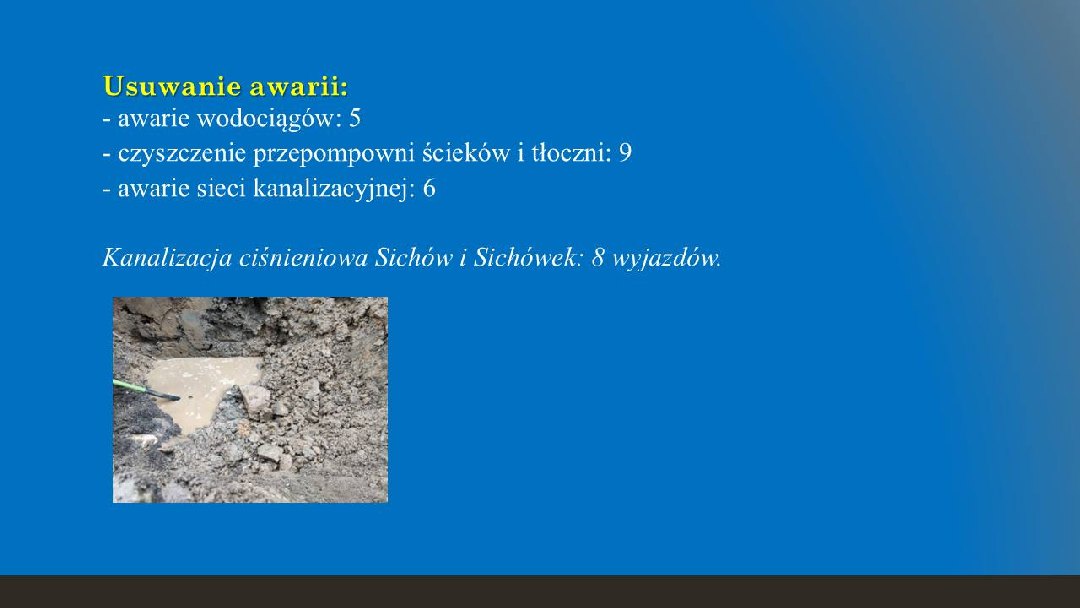 Usuwanie awarii:
- awarie wodociągów: 5
- czyszczenie przepompowni ścieków i tłoczni: 9
- awarie sieci kanalizacyjnej: 6

Kanalizacja ciśnieniowa Sichów i Sichówek: 8 wyjazdów.